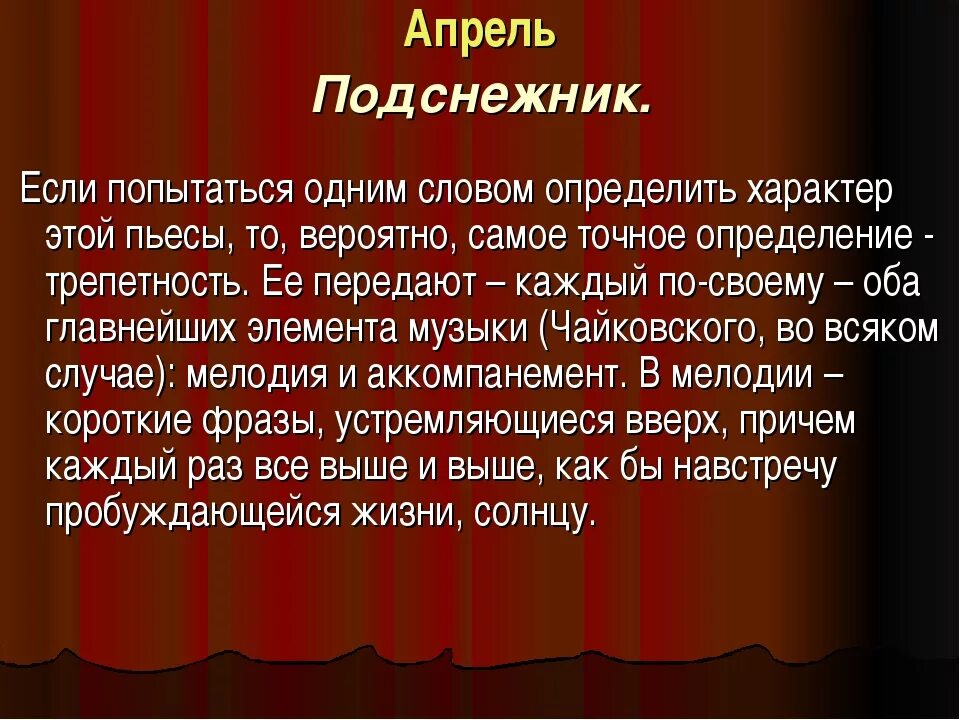 Апрель
Подснежник.

Если попытаться одним словом определить характер этой пьесы, то, вероятно, самое точное определение - трепетность. Ее передают – каждый по-своему – оба главнейших элемента музыки (Чайковского, во всяком случае): мелодия и аккомпанемент. В мелодии – короткие фразы, устремляющиеся вверх, причем каждый раз все выше и выше, как бы навстречу пробуждающейся жизни, солнцу.